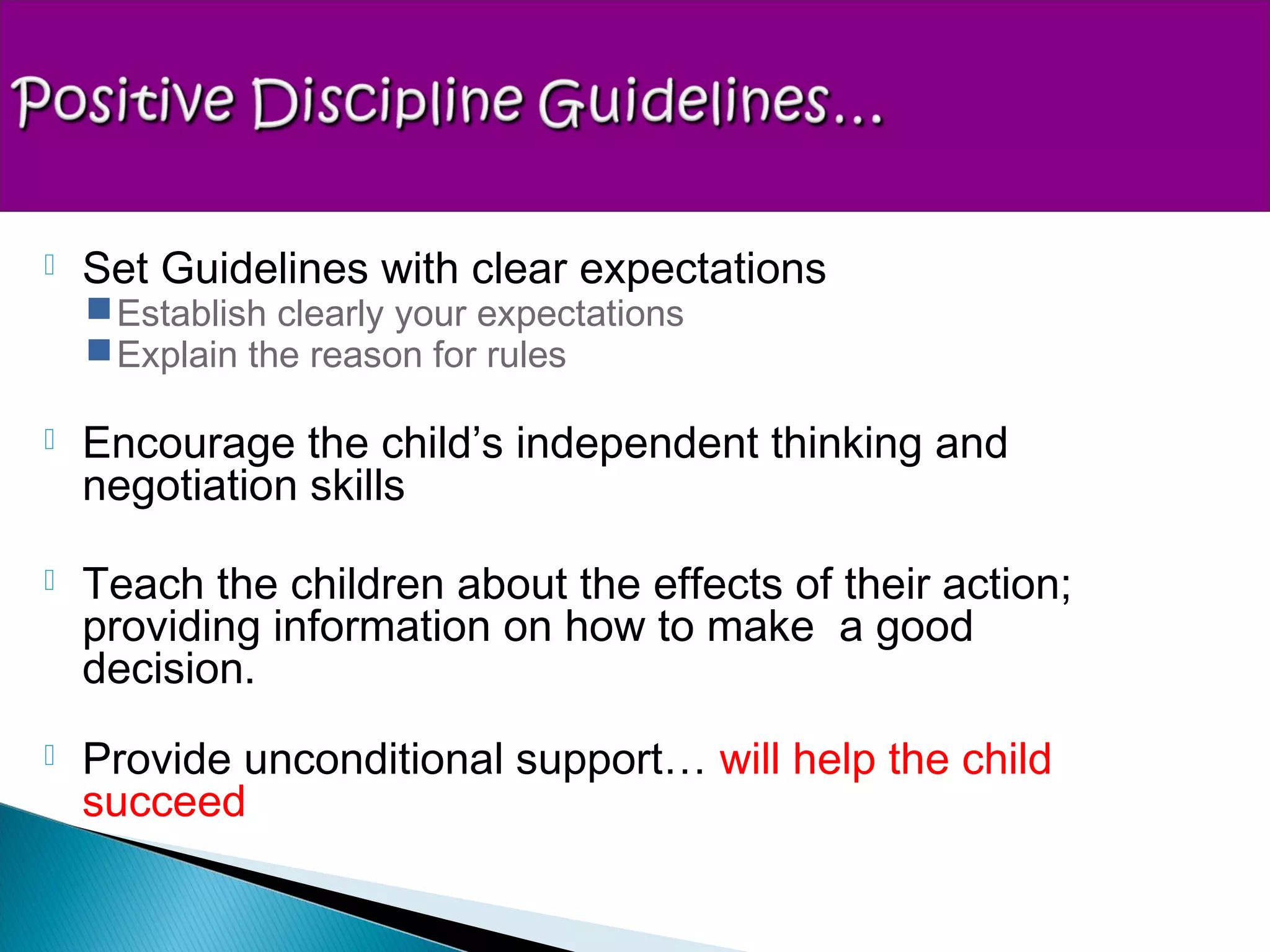 Positive Discipline Guidelines...

Set Guidelines with clear expectations

Establish clearly your expectations

Explain the reason for rules

Encourage the child’s independent thinking and negotiation skills

Teach the children about the effects of their action; providing information on how to make  a good decision.

Provide unconditional support… will help the child succeed